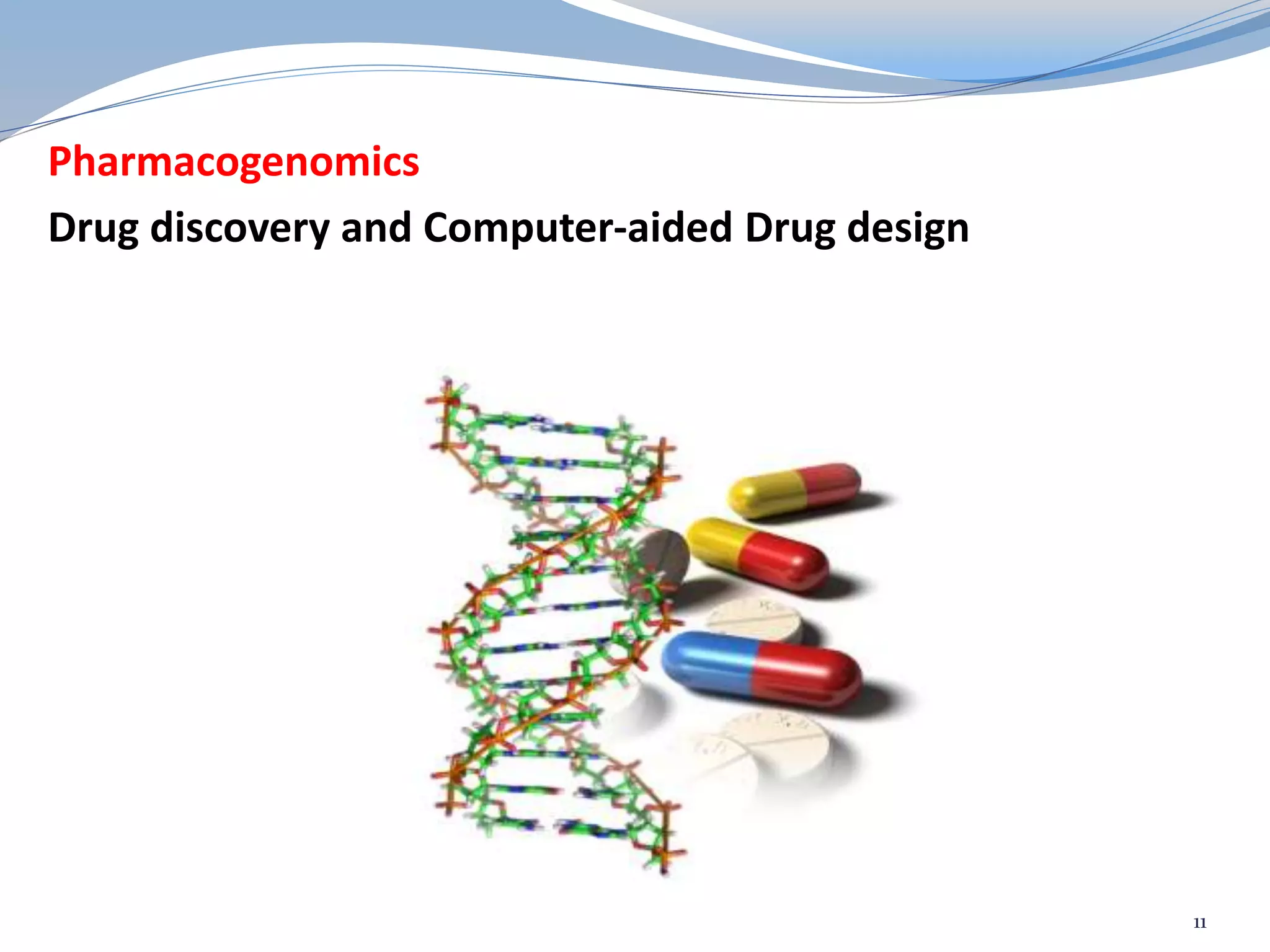 Pharmacogenomics

Drug discovery and Computer-aided Drug design

11